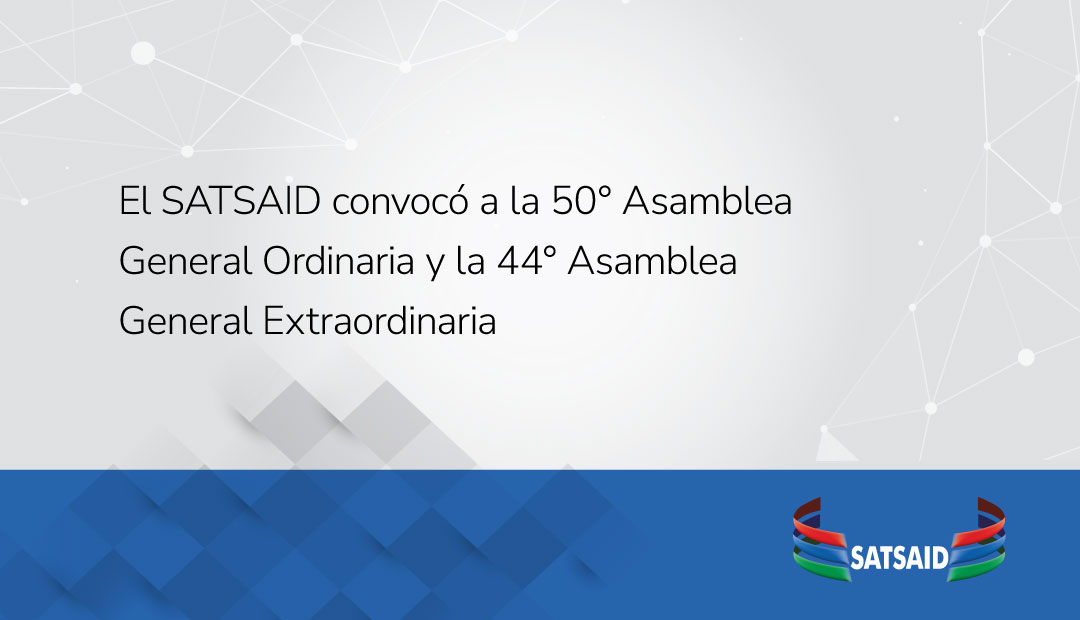 El SATSAID convocó a la 50° Asamblea General Ordinaria y la 44° Asamblea General Extraordinaria

SATSAID